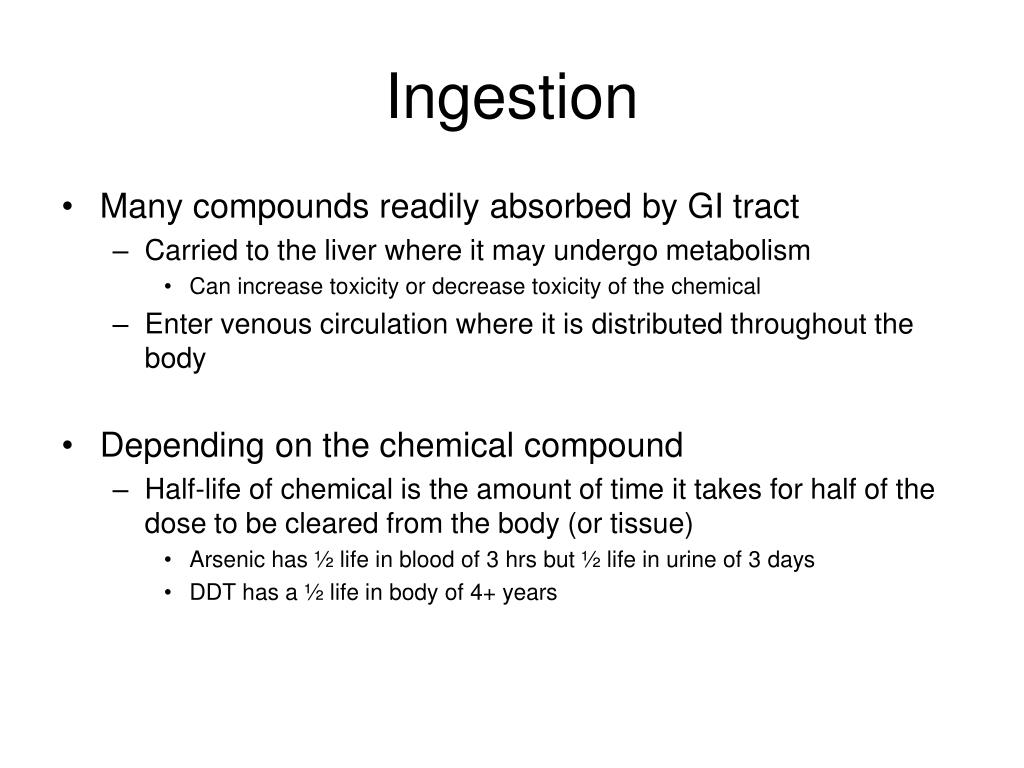 Ingestion

• Many compounds readily absorbed by GI tract
– Carried to the liver where it may undergo metabolism
• Can increase toxicity or decrease toxicity of the chemical
– Enter venous circulation where it is distributed throughout the body

• Depending on the chemical compound
– Half-life of chemical is the amount of time it takes for half of the dose to be cleared from the body (or tissue)
• Arsenic has ½ life in blood of 3 hrs but ½ life in urine of 3 days
• DDT has a ½ life in body of 4+ years